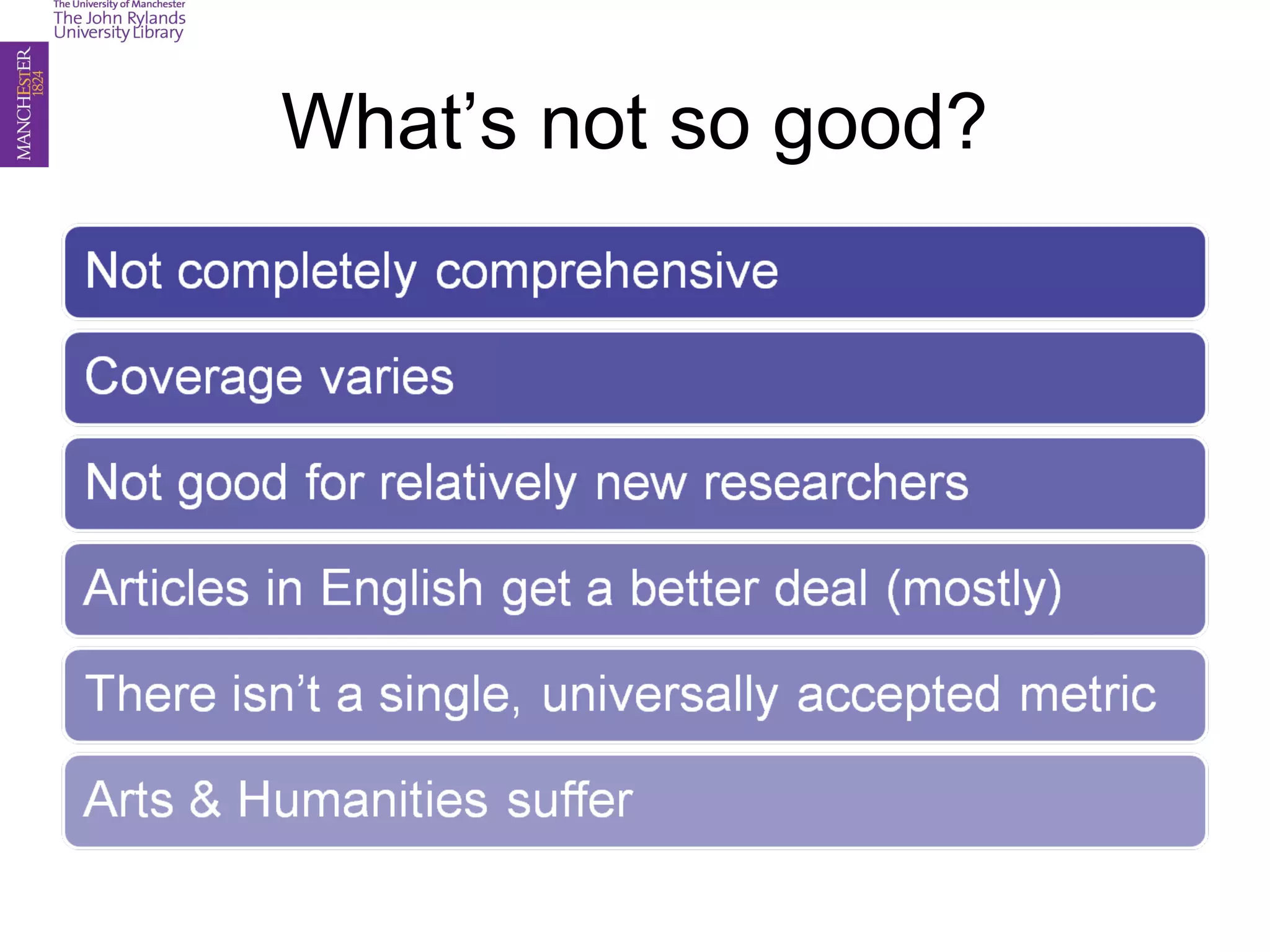 The University of Manchester
The John Rylands University Library

MANCHESTER
1824

What’s not so good?

Not completely comprehensive

Coverage varies

Not good for relatively new researchers

Articles in English get a better deal (mostly)

There isn’t a single, universally accepted metric

Arts & Humanities suffer